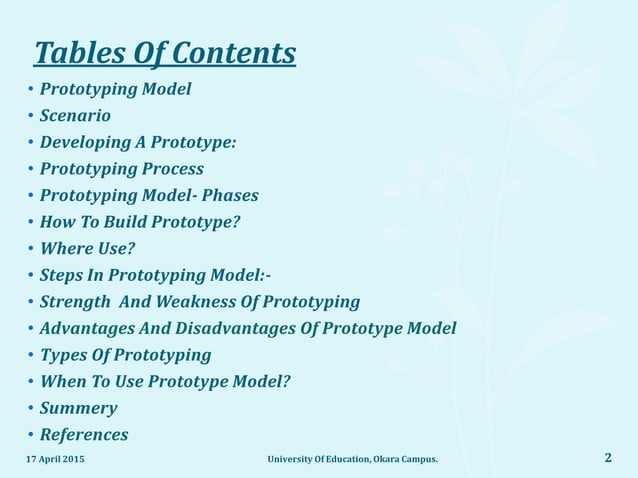 Tables Of Contents

• Prototyping Model
• Scenario
• Developing A Prototype:
• Prototyping Process
• Prototyping Model- Phases
• How To Build Prototype?
• Where Use?
• Steps In Prototyping Model:-
• Strength And Weakness Of Prototyping
• Advantages And Disadvantages Of Prototype Model
• Types Of Prototyping
• When To Use Prototype Model?
• Summery
• References

17 April 2015

University Of Education, Okara Campus.

2